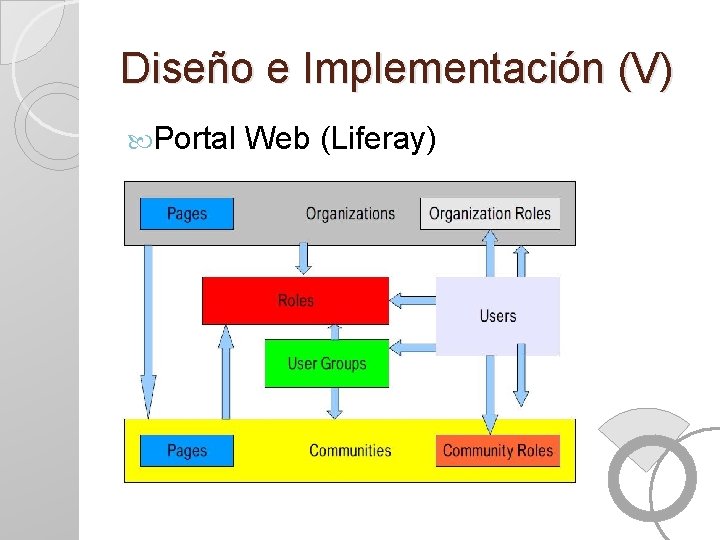 Diseño e Implementación (V)

Portal Web (Liferay)

Pages

Organizations

Organization Roles

Roles

Users

User Groups

Pages

Communities

Community Roles